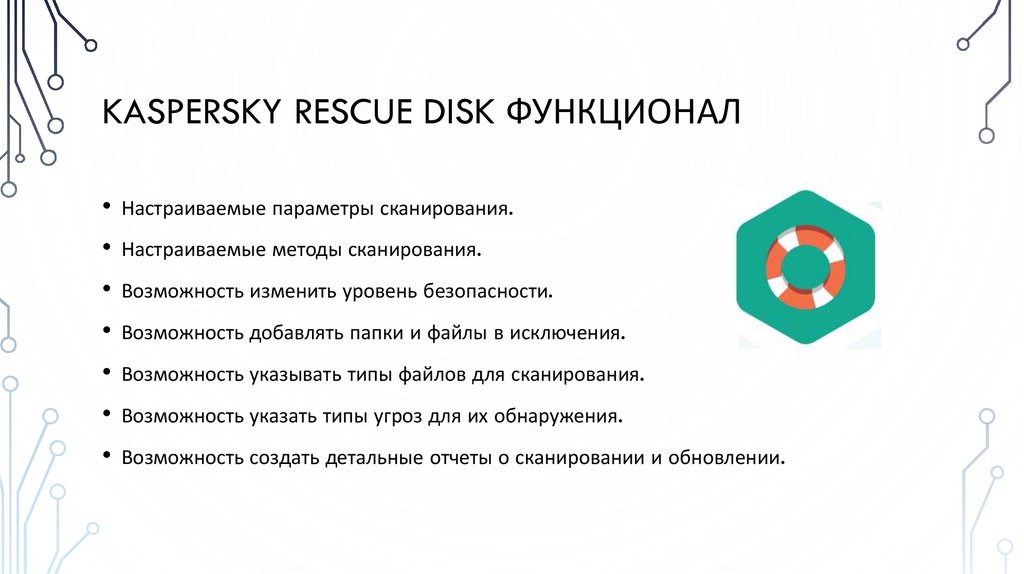 KASPERSKY RESCUE DISK ФУНКЦИОНАЛ

• Настраиваемые параметры сканирования.
• Настраиваемые методы сканирования.
• Возможность изменить уровень безопасности.
• Возможность добавлять папки и файлы в исключения.
• Возможность указывать типы файлов для сканирования.
• Возможность указать типы угроз для их обнаружения.
• Возможность создать детальные отчеты о сканировании и обновлении.